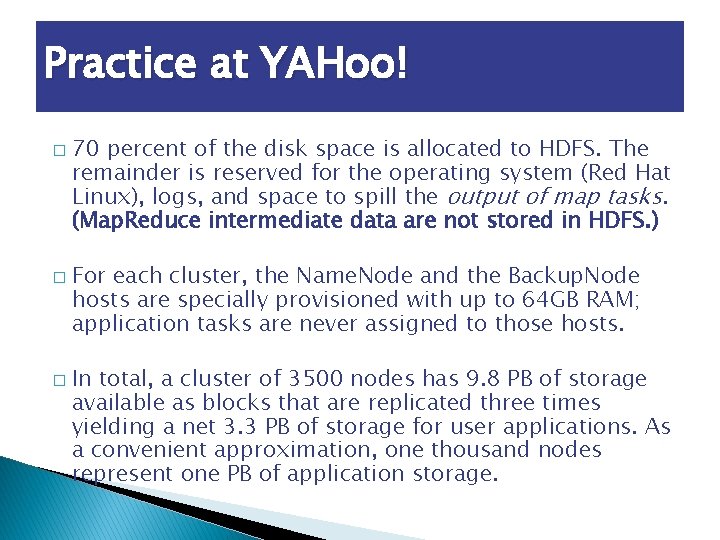 Practice at YAHoo!

□ 70 percent of the disk space is allocated to HDFS. The remainder is reserved for the operating system (Red Hat Linux), logs, and space to spill the output of map tasks. (MapReduce intermediate data are not stored in HDFS.)

□ For each cluster, the NameNode and the BackupNode hosts are specially provisioned with up to 64GB RAM; application tasks are never assigned to those hosts.

□ In total, a cluster of 3500 nodes has 9.8 PB of storage available as blocks that are replicated three times yielding a net 3.3 PB of storage for user applications. As a convenient approximation, one thousand nodes represent one PB of application storage.